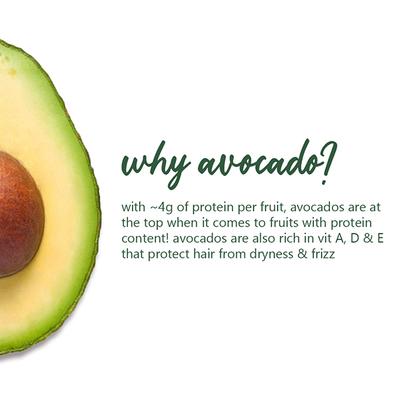 why avocado?

with ~4g of protein per fruit, avocados are at the top when it comes to fruits with protein content! avocados are also rich in vit A, D & E that protect hair from dryness & frizz